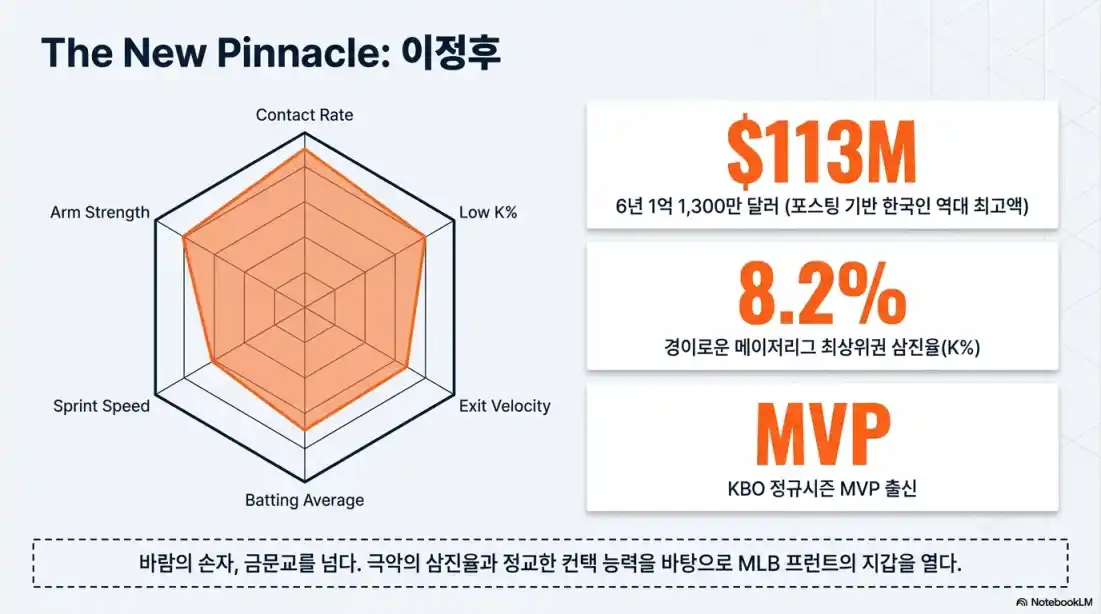 The New Pinnacle: 이정후

Contact Rate

Low K%

Exit Velocity

Batting Average

Sprint Speed

Arm Strength

$113M

6년 1억 1,300만 달러 (포스팅 기반 한국인 역대 최고액)

8.2%

경이로운 메이저리그 최상위권 삼진율(K%)

MVP

KBO 정규시즌 MVP 출신

바람의 손자, 금문교를 넘다. 극악의 삼진율과 정교한 컨택 능력을 바탕으로 MLB 프런트의 지갑을 열다.

NotebookLM